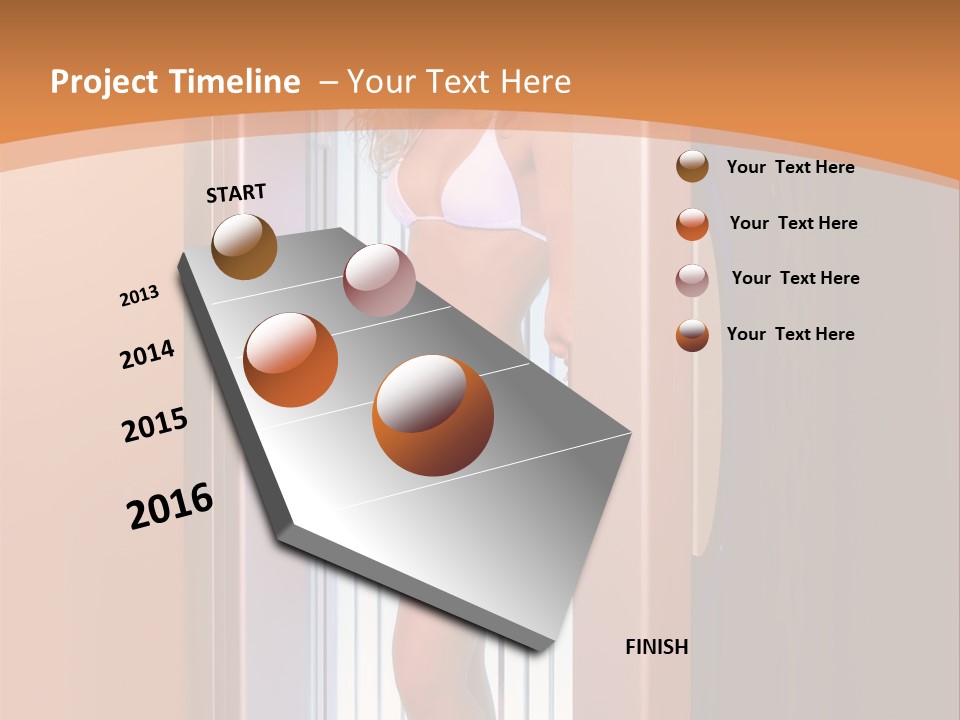 Project Timeline – Your Text Here

START

2013

2014

2015

2016

Your Text Here

Your Text Here

Your Text Here

Your Text Here

FINISH